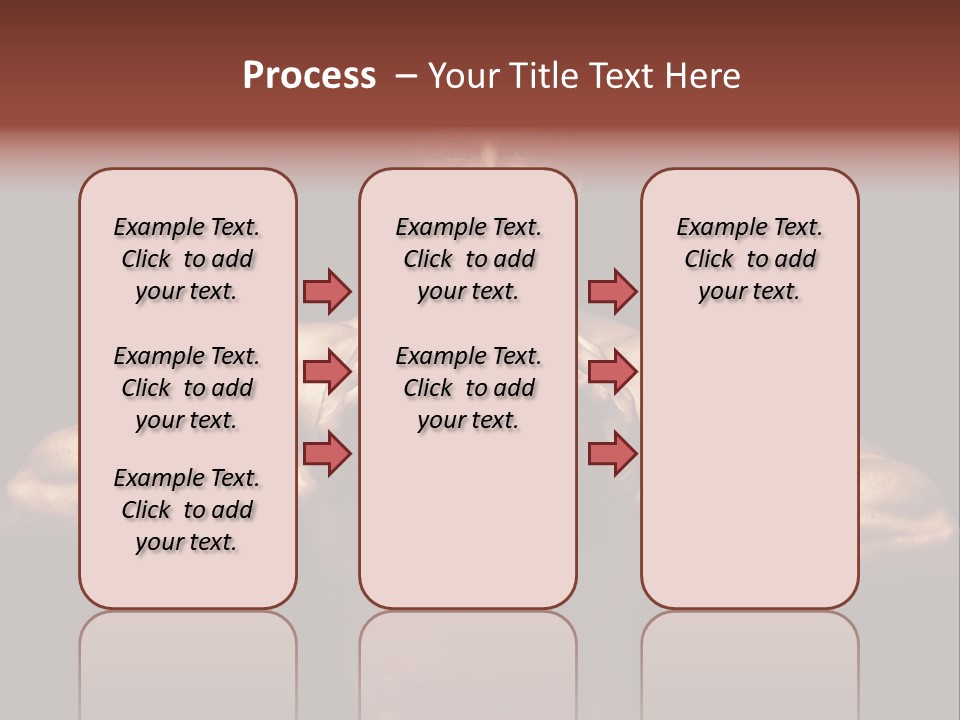 Process – Your Title Text Here

Example Text. Click to add your text.

Example Text. Click to add your text.

Example Text. Click to add your text.

Example Text. Click to add your text.

Example Text. Click to add your text.

Example Text. Click to add your text.